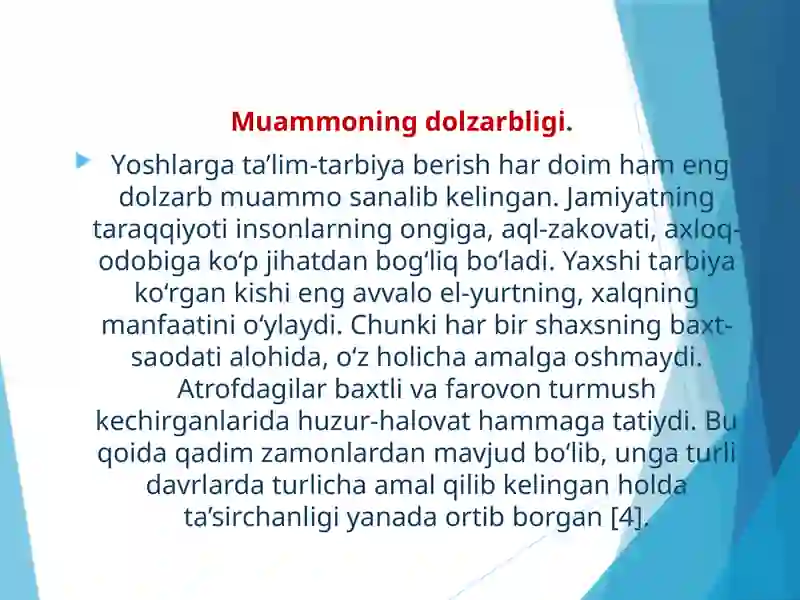 Muammoning dolzarbligi.

Yoshlarga ta’lim-tarbiya berish har doim ham eng dolzarb muammo sanalib kelingan. Jamiyatning taraqqiyoti insonlarning ongiga, aql-zakovati, axloq-odobiga ko‘p jihatdan bog‘liq bo‘ladi. Yaxshi tarbiya ko‘rgan kishi eng avvalo el-yurtning, xalqning manfaatini o‘ylaydi. Chunki har bir shaxsning baxt-saodati alohida, o‘z holicha amalga oshmaydi. Atrofdagilar baxtli va farovon turmush kechirganlarida huzur-halovat hammaga tatiydi. Bu qoida qadim zamonlardan mavjud bo‘lib, unga turli davrlarda turlicha amal qilib kelingan holda ta’sirchanligi yanada ortib borgan [4].